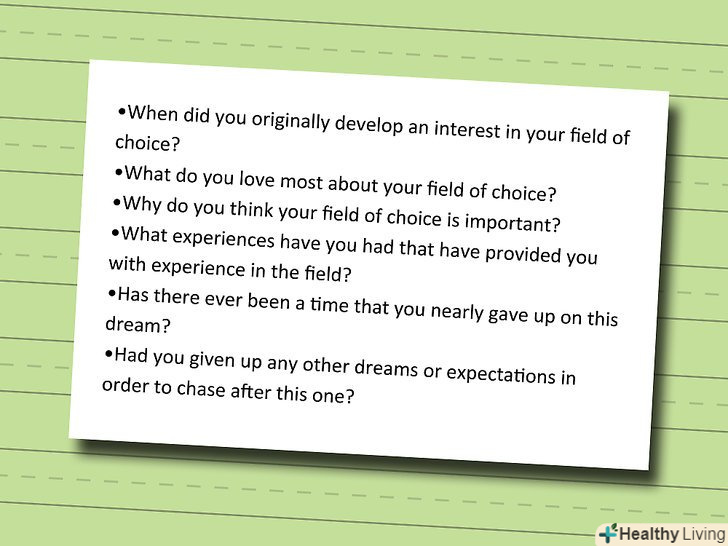 •When did you originally develop an interest in your field of choice?

•What do you love most about your field of choice?

•Why do you think your field of choice is important?

•What experiences have you had that have provided you with experience in the field?

•Has there ever been a time that you nearly gave up on this dream?

•Had you given up any other dreams or expectations in order to chase after this one?

Healthy Living